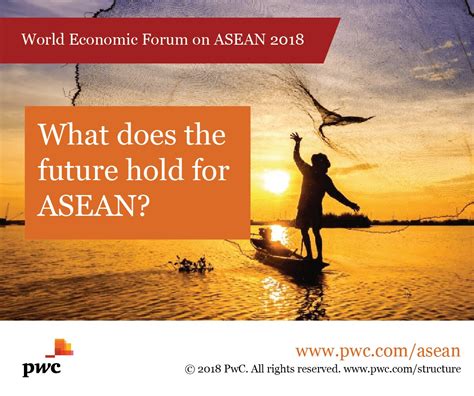 World Economic Forum on ASEAN 2018

What does the future hold for ASEAN?

pwc

www.pwc.com/asean

© 2018 PwC. All rights reserved. www.pwc.com/structure